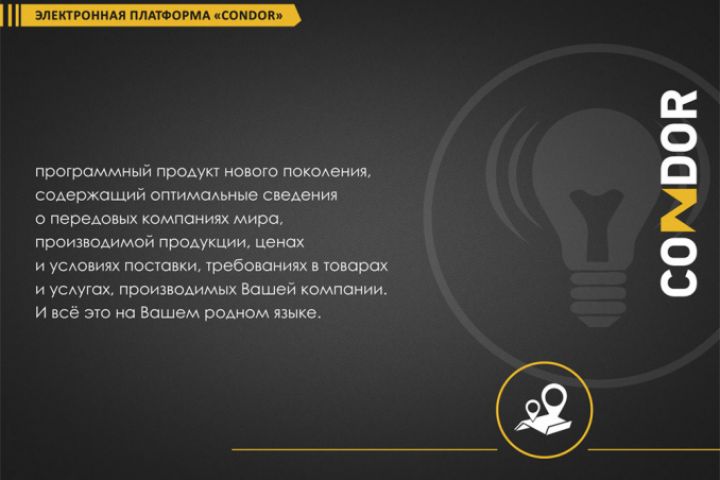 ЭЛЕКТРОННАЯ ПЛАТФОРМА «CONDOR»

программный продукт нового поколения, содержащий оптимальные сведения о передовых компаниях мира, производимой продукции, ценах и условиях поставки, требованиях в товарах и услугах, производимых Вашей компании. И всё это на Вашем родном языке.

CONDOR